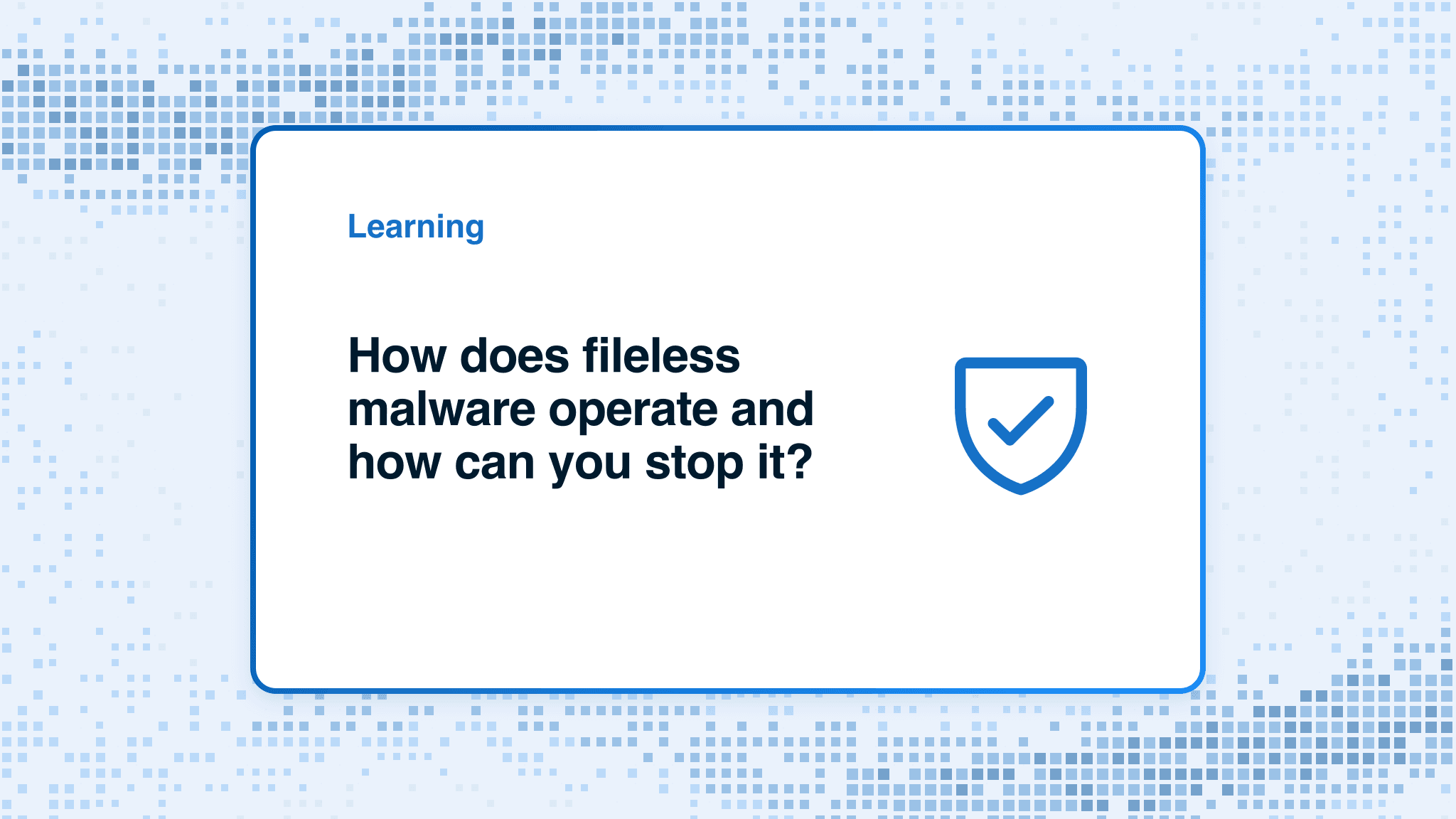 Learning

How does fileless malware operate and how can you stop it?